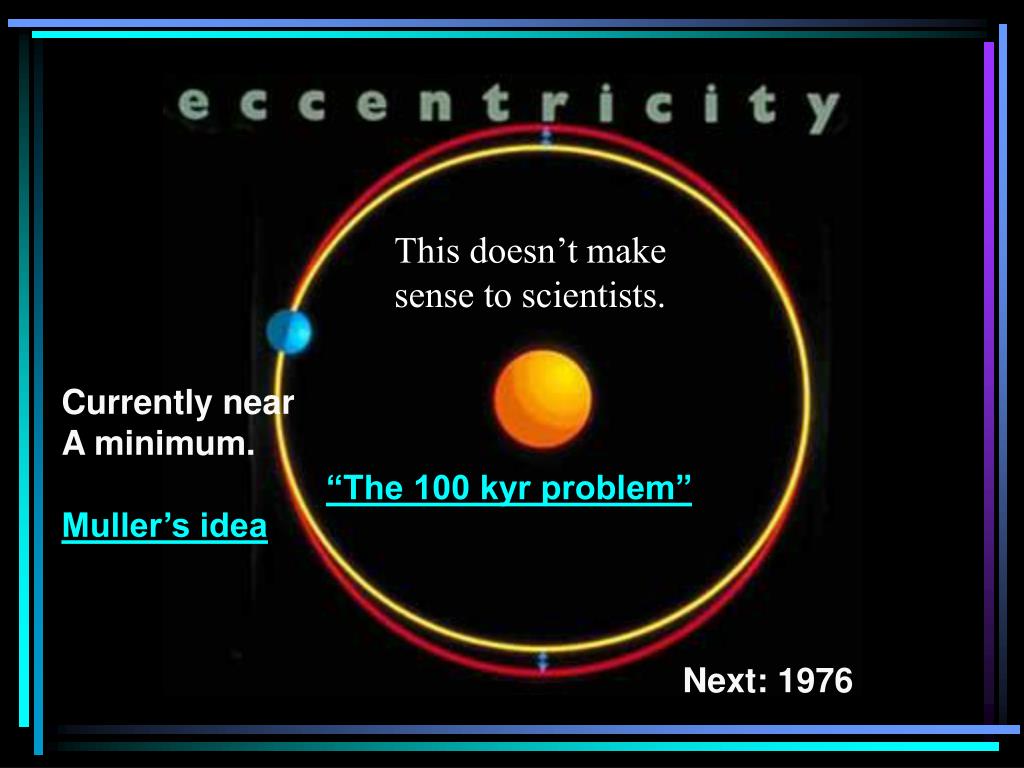 eccentricity

This doesn’t make sense to scientists.

Currently near A minimum.

“The 100 kyr problem”

Muller’s idea

Next: 1976